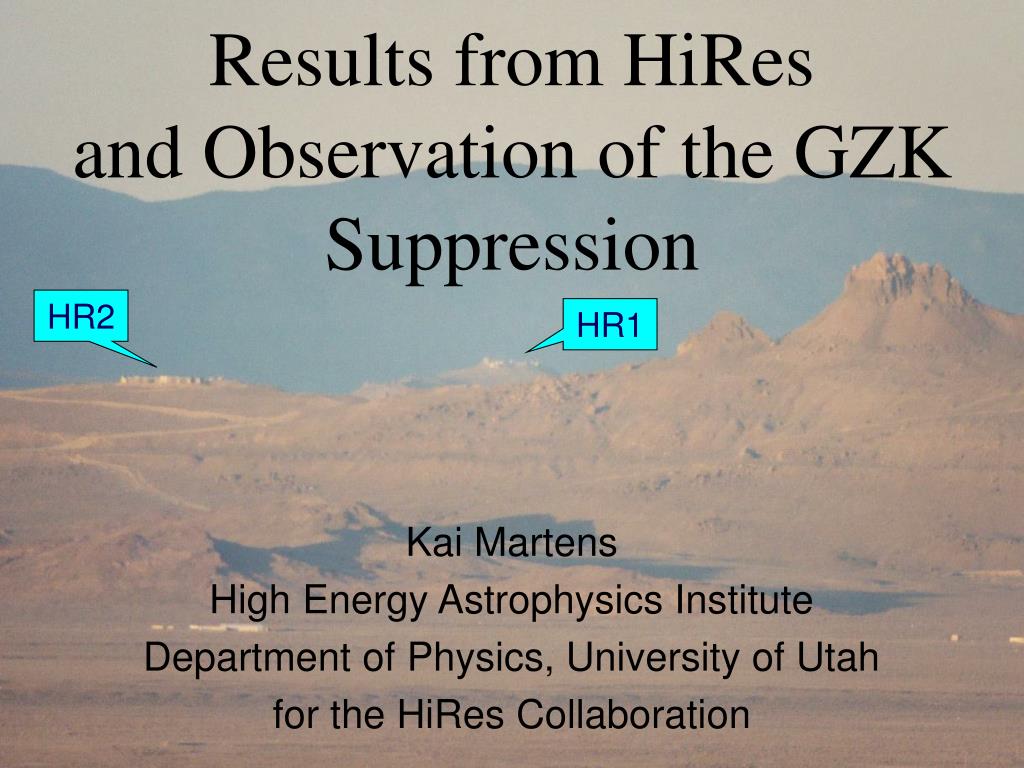 Results from HiRes and Observation of the GZK Suppression

HR2

HR1

Kai Martens
High Energy Astrophysics Institute
Department of Physics, University of Utah
for the HiRes Collaboration